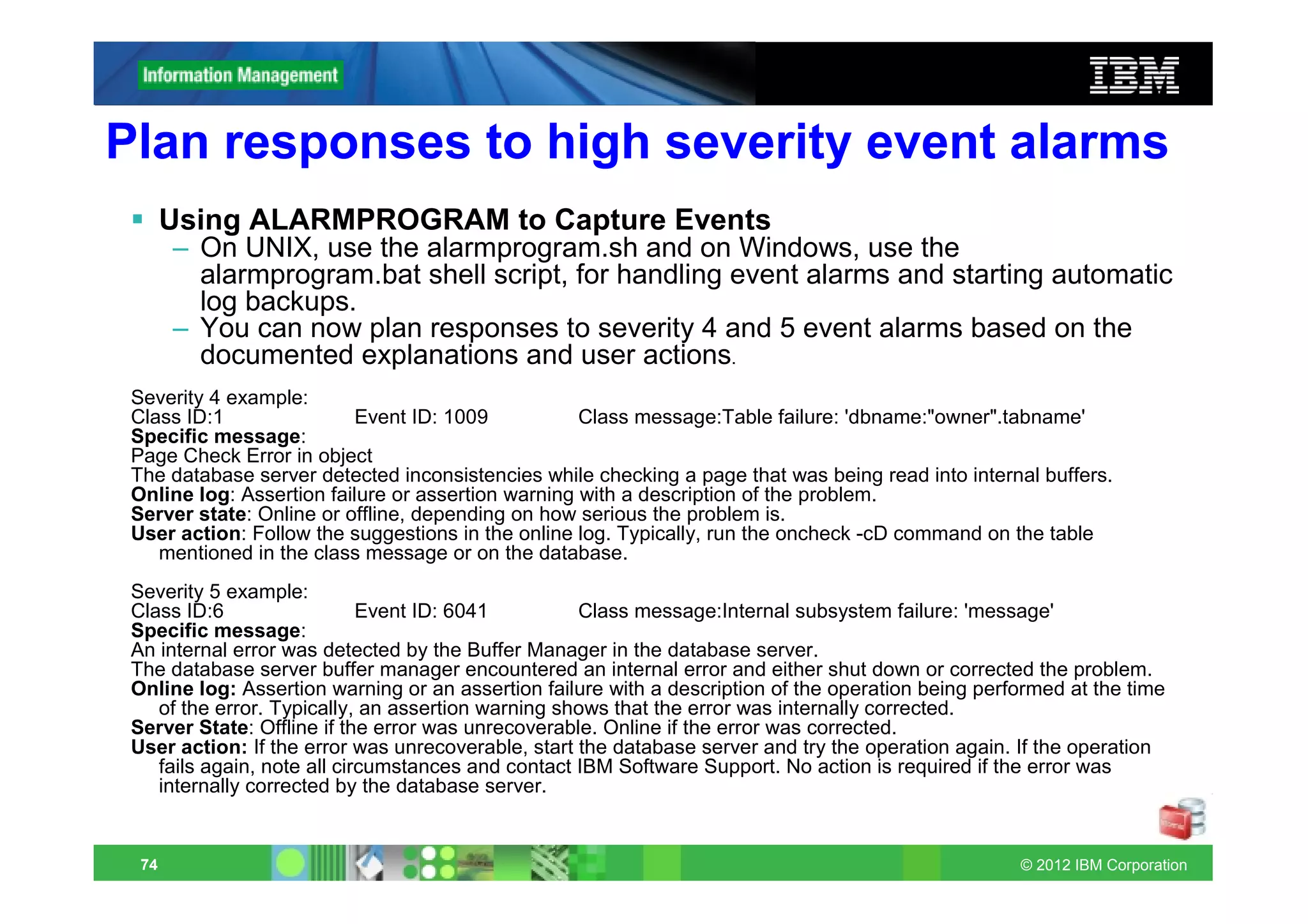 Information Management

IBM

Plan responses to high severity event alarms

▪ Using ALARMPROGRAM to Capture Events
– On UNIX, use the alarmprogram.sh and on Windows, use the alarmprogram.bat shell script, for handling event alarms and starting automatic log backups.
– You can now plan responses to severity 4 and 5 event alarms based on the documented explanations and user actions.

Severity 4 example:
Class ID:1 Event ID: 1009 Class message:Table failure: 'dbname:"owner".tabname'
Specific message:
Page Check Error in object
The database server detected inconsistencies while checking a page that was being read into internal buffers.
Online log: Assertion failure or assertion warning with a description of the problem.
Server state: Online or offline, depending on how serious the problem is.
User action: Follow the suggestions in the online log. Typically, run the oncheck -cD command on the table mentioned in the class message or on the database.

Severity 5 example:
Class ID:6 Event ID: 6041 Class message:Internal subsystem failure: 'message'
Specific message:
An internal error was detected by the Buffer Manager in the database server.
The database server buffer manager encountered an internal error and either shut down or corrected the problem.
Online log: Assertion warning or an assertion failure with a description of the operation being performed at the time of the error. Typically, an assertion warning shows that the error was internally corrected.
Server State: Offline if the error was unrecoverable. Online if the error was corrected.
User action: If the error was unrecoverable, start the database server and try the operation again. If the operation fails again, note all circumstances and contact IBM Software Support. No action is required if the error was internally corrected by the database server.

74

© 2012 IBM Corporation